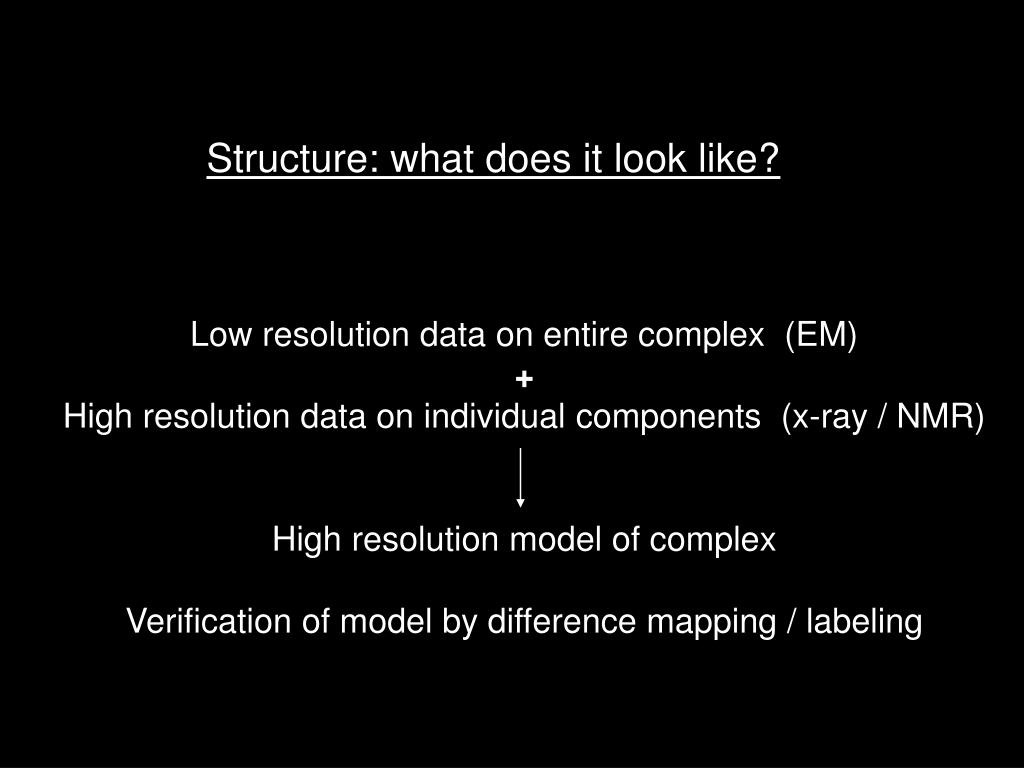 Structure: what does it look like?

Low resolution data on entire complex (EM)
+
High resolution data on individual components (x-ray / NMR)

High resolution model of complex

Verification of model by difference mapping / labeling